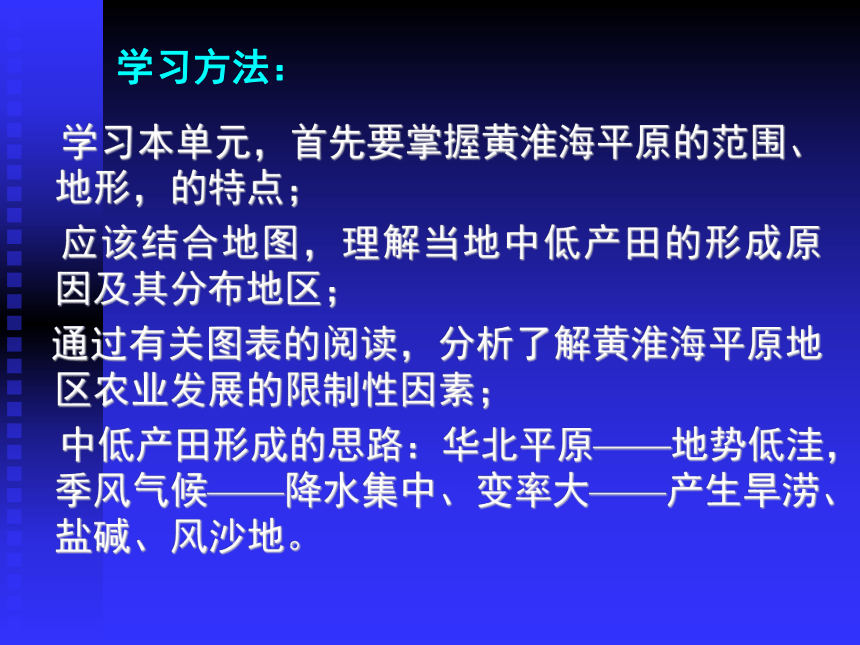 学习方法：

学习本单元，首先要掌握黄淮海平原的范围、地形，的特点；

应该结合地图，理解当地中低产田的形成原因及其分布地区；

通过有关图表的阅读，分析了解黄淮海平原地区农业发展的限制性因素；

中低产田形成的思路：华北平原——地势低洼，季风气候——降水集中、变率大——产生旱涝、盐碱、风沙地。